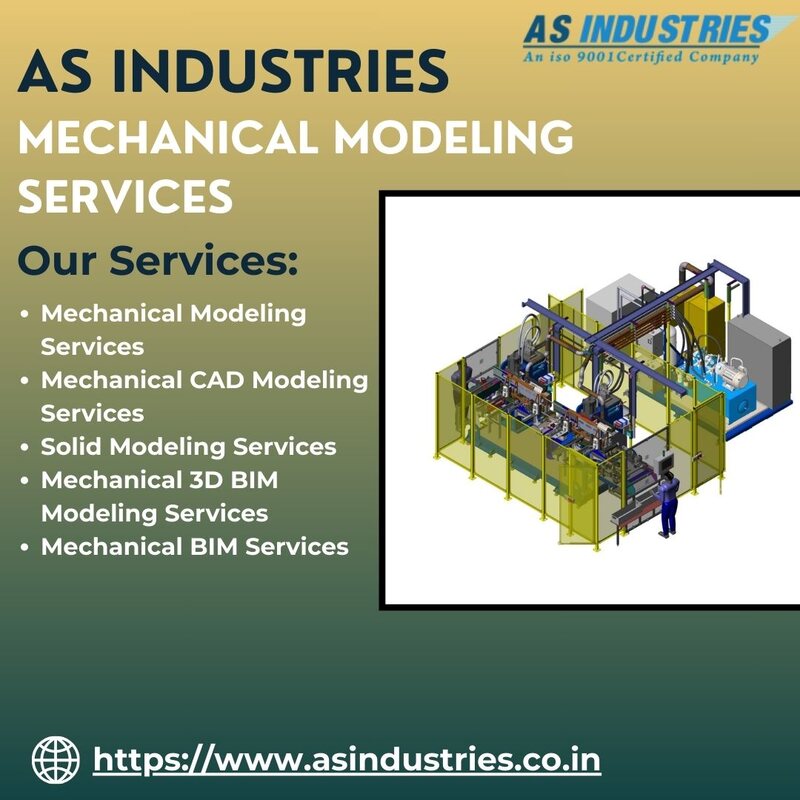 AS INDUSTRIES
An iso 9001Certified Company

AS INDUSTRIES
MECHANICAL MODELING SERVICES

Our Services:

• Mechanical Modeling Services
• Mechanical CAD Modeling Services
• Solid Modeling Services
• Mechanical 3D BIM Modeling Services
• Mechanical BIM Services

https://www.asindustries.co.in